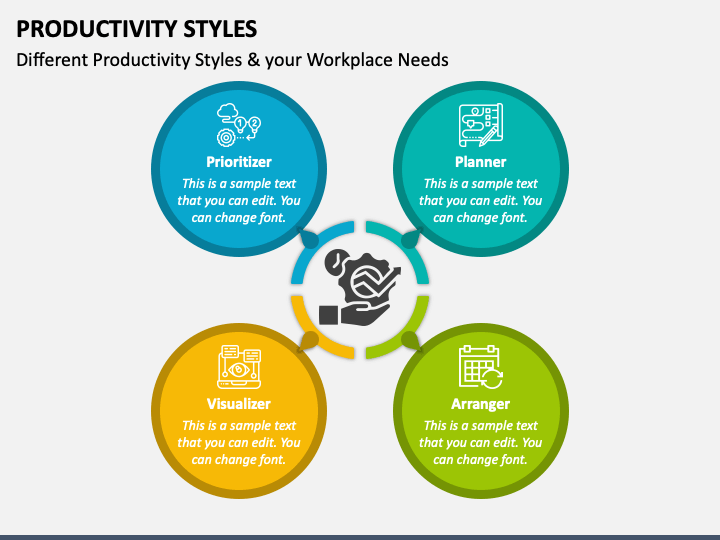 PRODUCTIVITY STYLES

Different Productivity Styles & your Workplace Needs

Prioritizer

This is a sample text that you can edit. You can change font.

Planner

This is a sample text that you can edit. You can change font.

Visualizer

This is a sample text that you can edit. You can change font.

Arranger

This is a sample text that you can edit. You can change font.